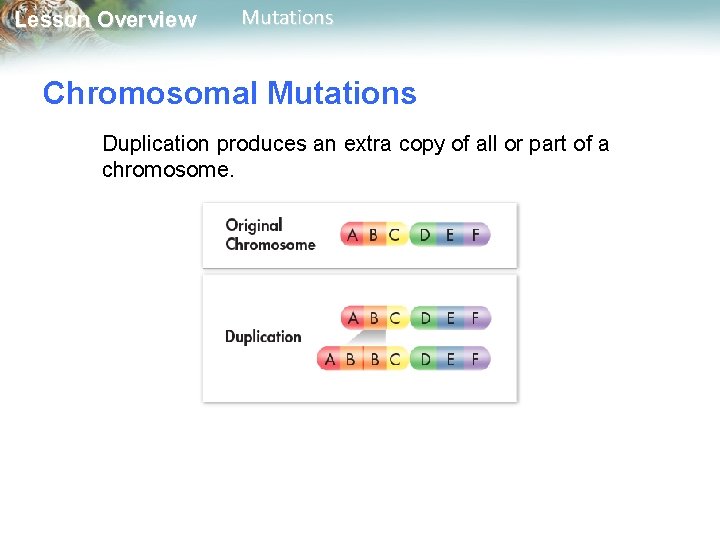 Lesson Overview Mutations

Chromosomal Mutations

Duplication produces an extra copy of all or part of a chromosome.

Original Chromosome

A B C D E F

Duplication

A B C D E F

A B B C D E F